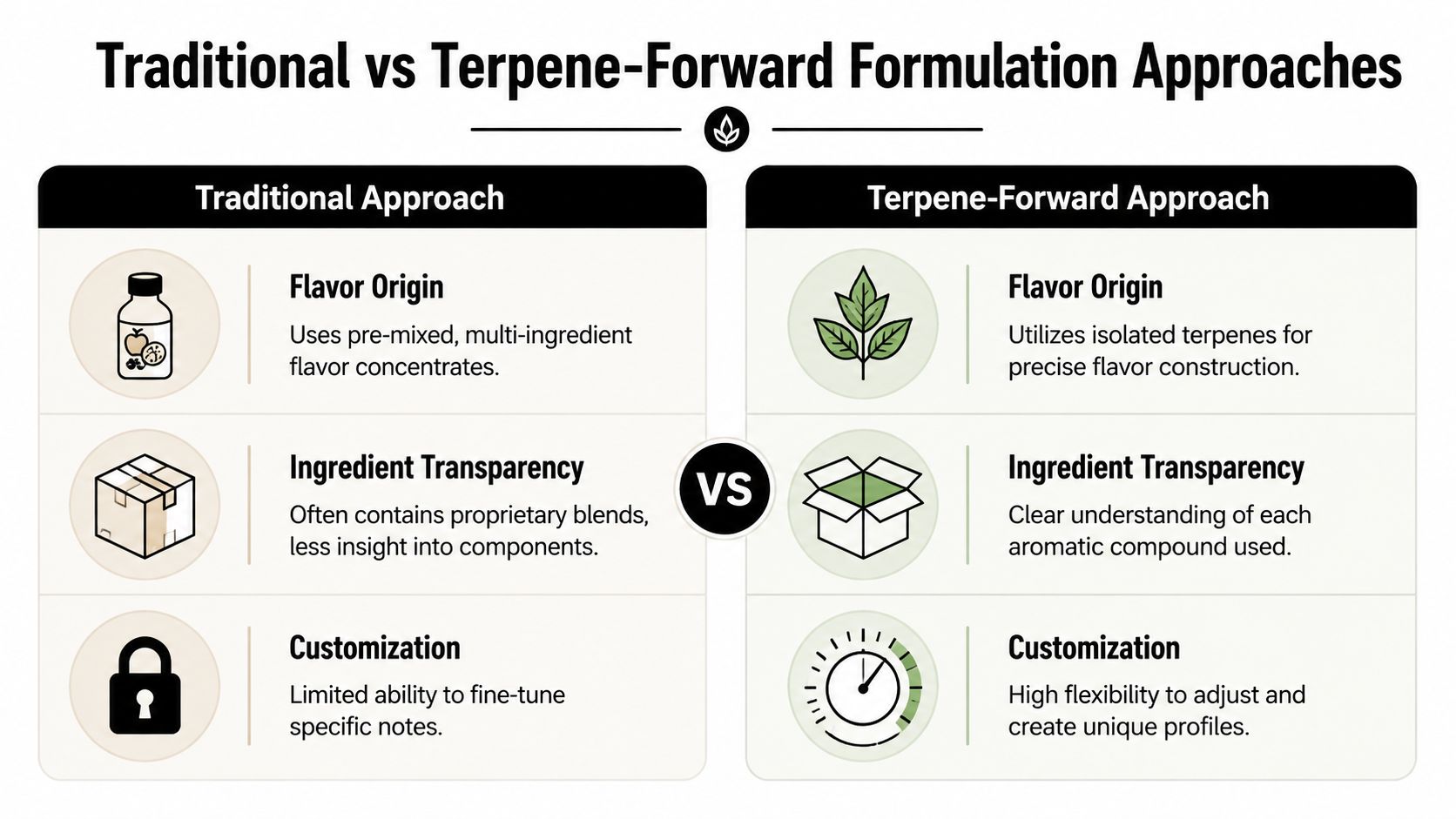 Traditional vs Terpene-Forward Formulation Approaches

Traditional Approach

Flavor Origin
Uses pre-mixed, multi-ingredient flavor concentrates.

Ingredient Transparency
Often contains proprietary blends, less insight into components.

Customization
Limited ability to fine-tune specific notes.

VS

Terpene-Forward Approach

Flavor Origin
Utilizes isolated terpenes for precise flavor construction.

Ingredient Transparency
Clear understanding of each aromatic compound used.

Customization
High flexibility to adjust and create unique profiles.